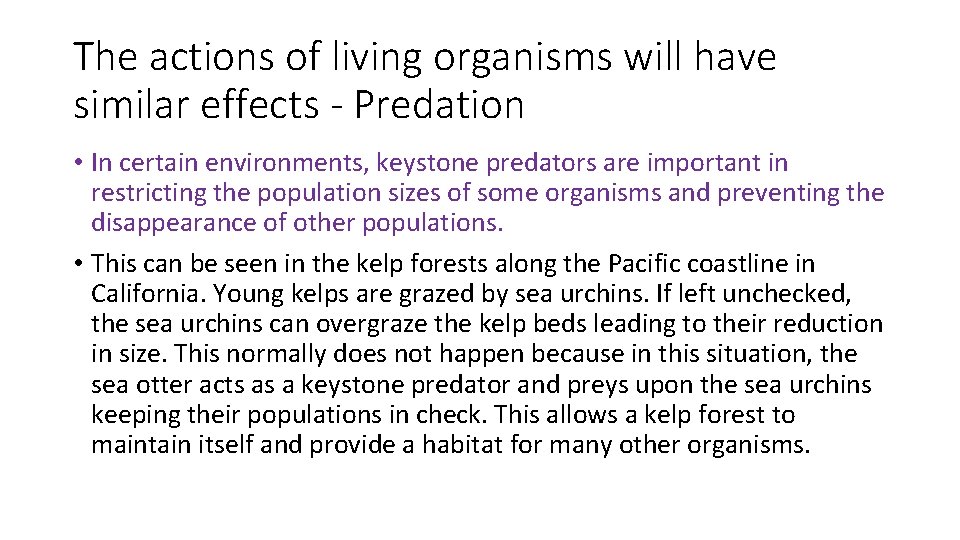 The actions of living organisms will have similar effects - Predation

• In certain environments, keystone predators are important in restricting the population sizes of some organisms and preventing the disappearance of other populations.

• This can be seen in the kelp forests along the Pacific coastline in California. Young kelps are grazed by sea urchins. If left unchecked, the sea urchins can overgraze the kelp beds leading to their reduction in size. This normally does not happen because in this situation, the sea otter acts as a keystone predator and preys upon the sea urchins keeping their populations in check. This allows a kelp forest to maintain itself and provide a habitat for many other organisms.